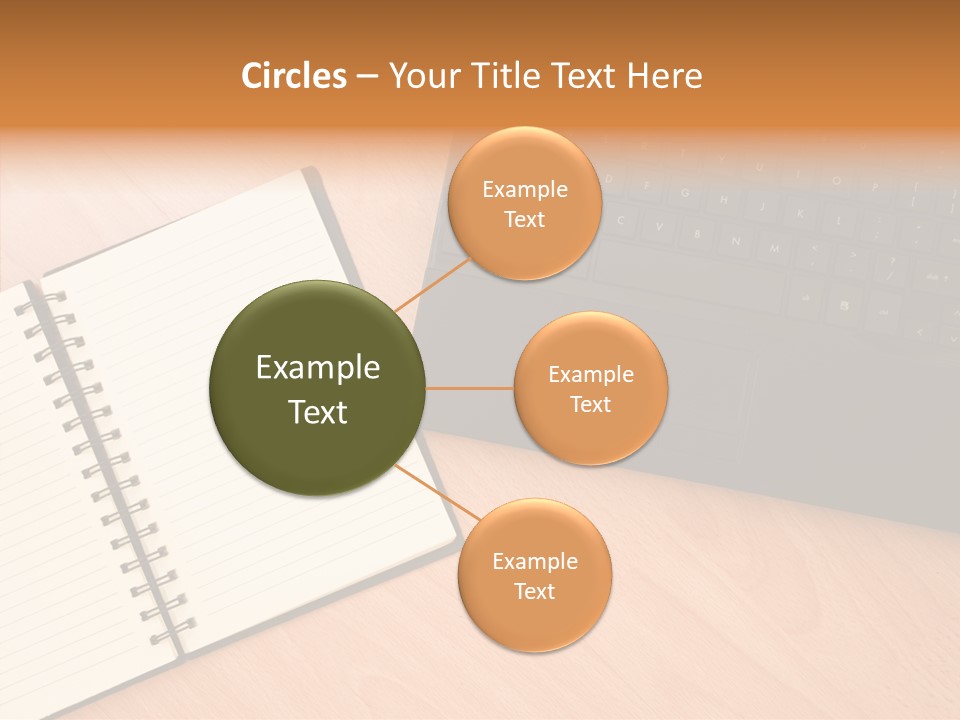 Circles – Your Title Text Here

Example Text

Example Text

Example Text

Example Text